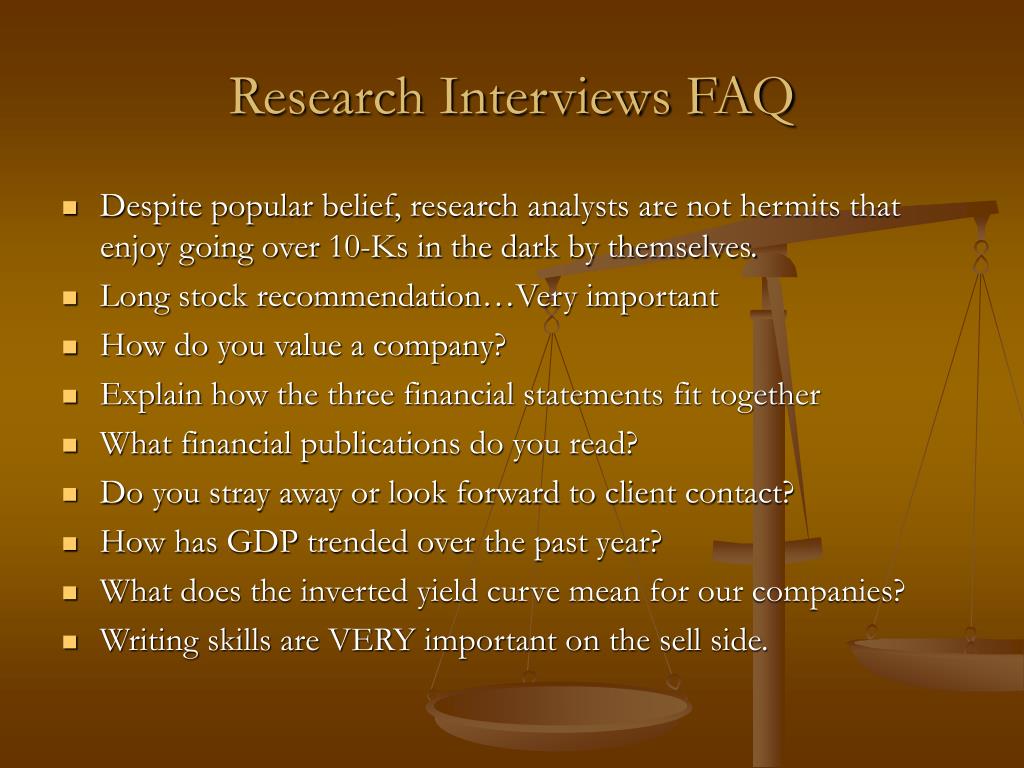 Research Interviews FAQ

- Despite popular belief, research analysts are not hermits that enjoy going over 10-Ks in the dark by themselves.
- Long stock recommendation…Very important
- How do you value a company?
- Explain how the three financial statements fit together
- What financial publications do you read?
- Do you stray away or look forward to client contact?
- How has GDP trended over the past year?
- What does the inverted yield curve mean for our companies?
- Writing skills are VERY important on the sell side.